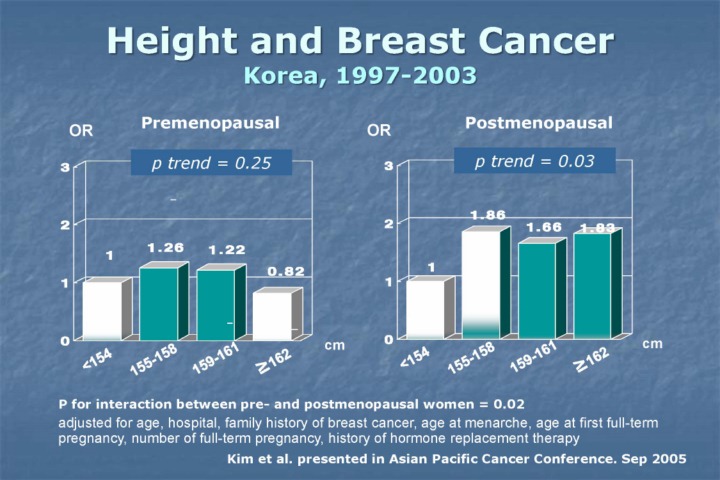 Height and Breast Cancer
Korea, 1997-2003

OR
Premenopausal
p trend = 0.25
3
2
1
0
1
1.26
1.22
0.82
<154
155-158
159-161
≥162
cm

OR
Postmenopausal
p trend = 0.03
3
2
1
0
1
1.86
1.66
1.83
<154
155-158
159-161
≥162
cm

P for interaction between pre- and postmenopausal women = 0.02
adjusted for age, hospital, family history of breast cancer, age at menarche, age at first full-term pregnancy, number of full-term pregnancy, history of hormone replacement therapy
Kim et al. presented in Asian Pacific Cancer Conference. Sep 2005